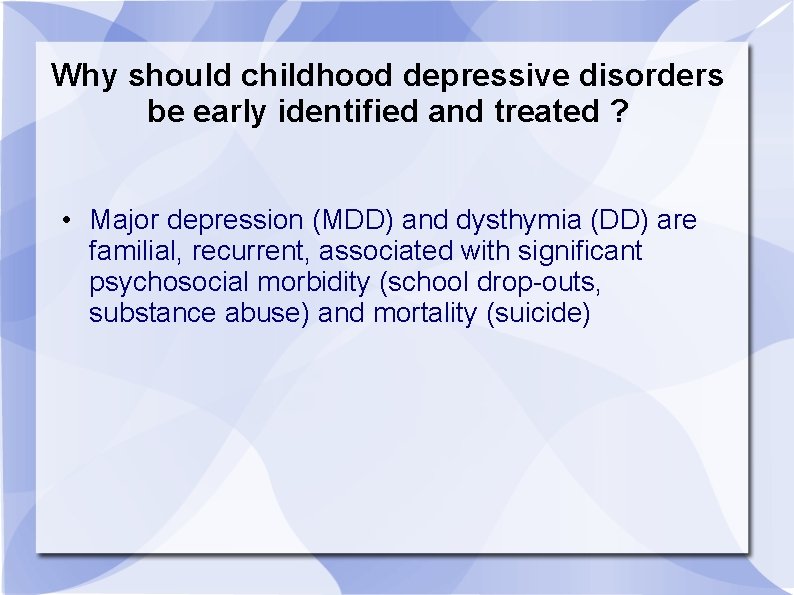 Why should childhood depressive disorders be early identified and treated ?

• Major depression (MDD) and dysthymia (DD) are familial, recurrent, associated with significant psychosocial morbidity (school drop-outs, substance abuse) and mortality (suicide)